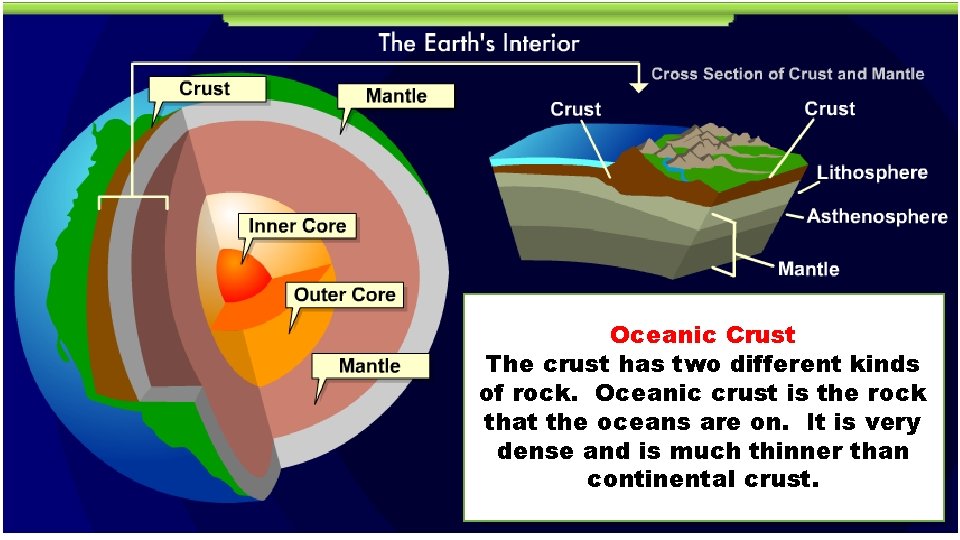 The Earth's Interior

Cross Section of Crust and Mantle

Crust

Mantle

Inner Core

Outer Core

Mantle

Crust

Crust

Lithosphere

Asthenosphere

Mantle

Oceanic Crust

The crust has two different kinds of rock. Oceanic crust is the rock that the oceans are on. It is very dense and is much thinner than continental crust.